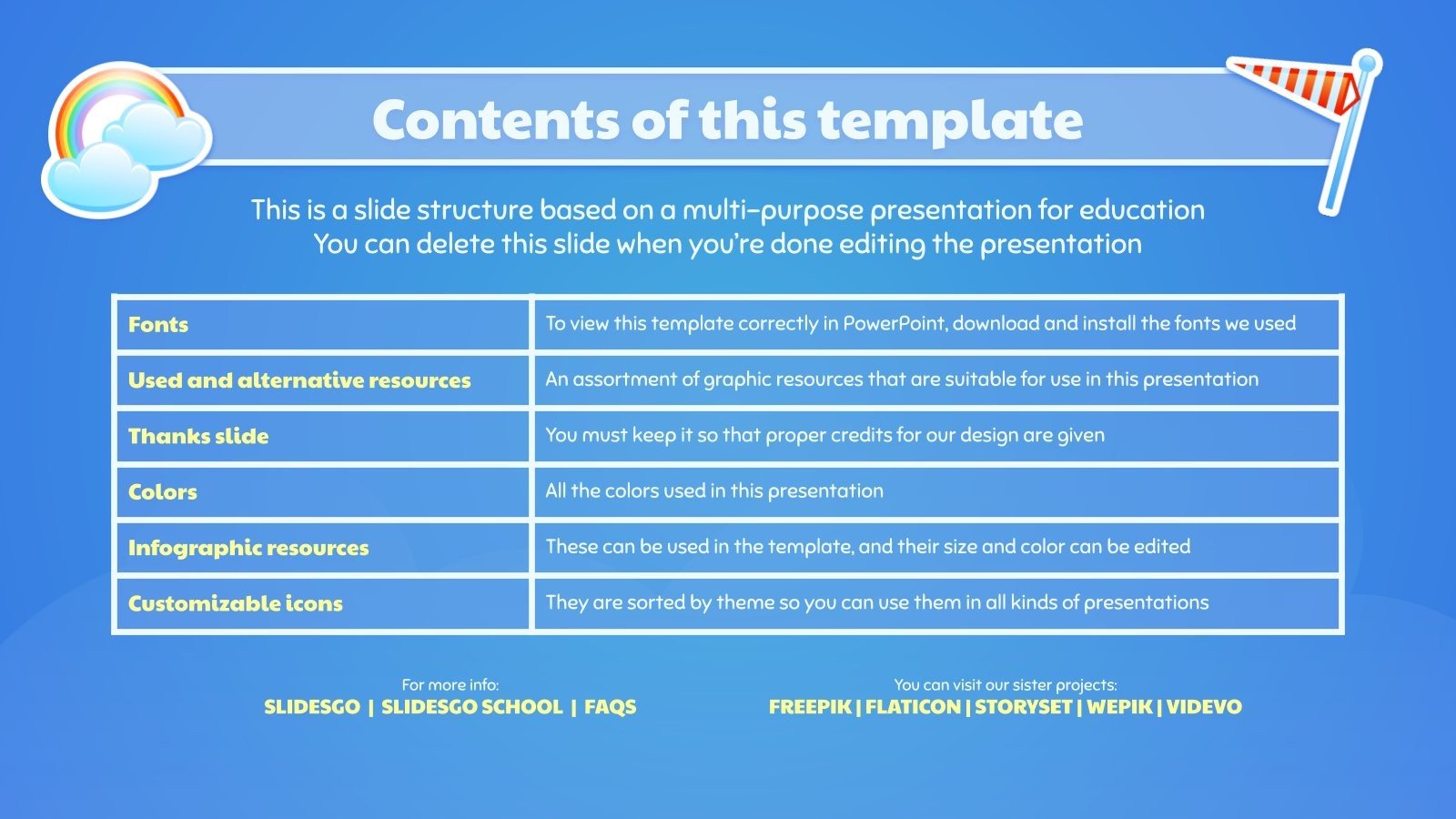 Contents of this template

This is a slide structure based on a multi-purpose presentation for education
You can delete this slide when you're done editing the presentation

| Fonts | To view this template correctly in PowerPoint, download and install the fonts we used |
|---|---|
| Used and alternative resources | An assortment of graphic resources that are suitable for use in this presentation |
| Thanks slide | You must keep it so that proper credits for our design are given |
| Colors | All the colors used in this presentation |
| Infographic resources | These can be used in the template, and their size and color can be edited |
| Customizable icons | They are sorted by theme so you can use them in all kinds of presentations |

For more info:
SLIDESGO | SLIDESGO SCHOOL | FAQS

You can visit our sister projects:
FREEPIK | FLATICON | STORYSET | WEPIK | VIDEVO